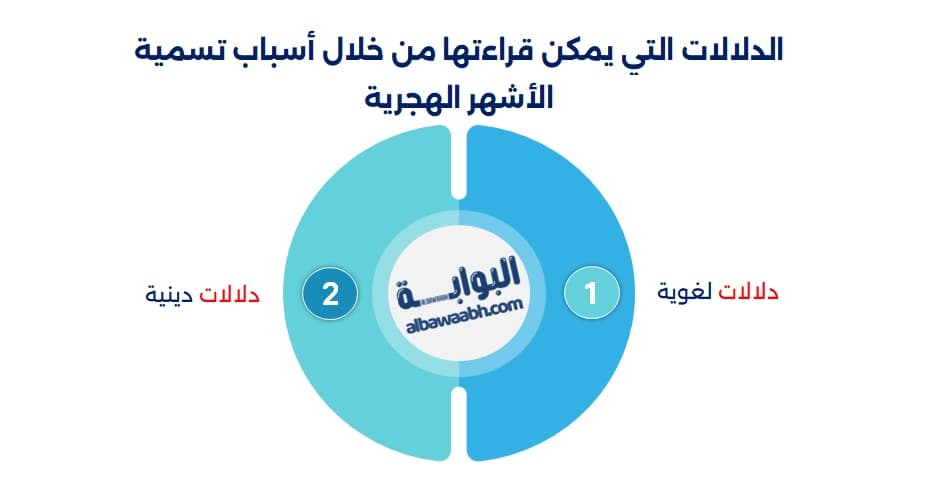 الدلالات التي يمكن قراءتها من خلال أسباب تسمية الأشهر الهجرية

1

دلالات لغوية

البوابة
albawaabh.com

2

دلالات دينية